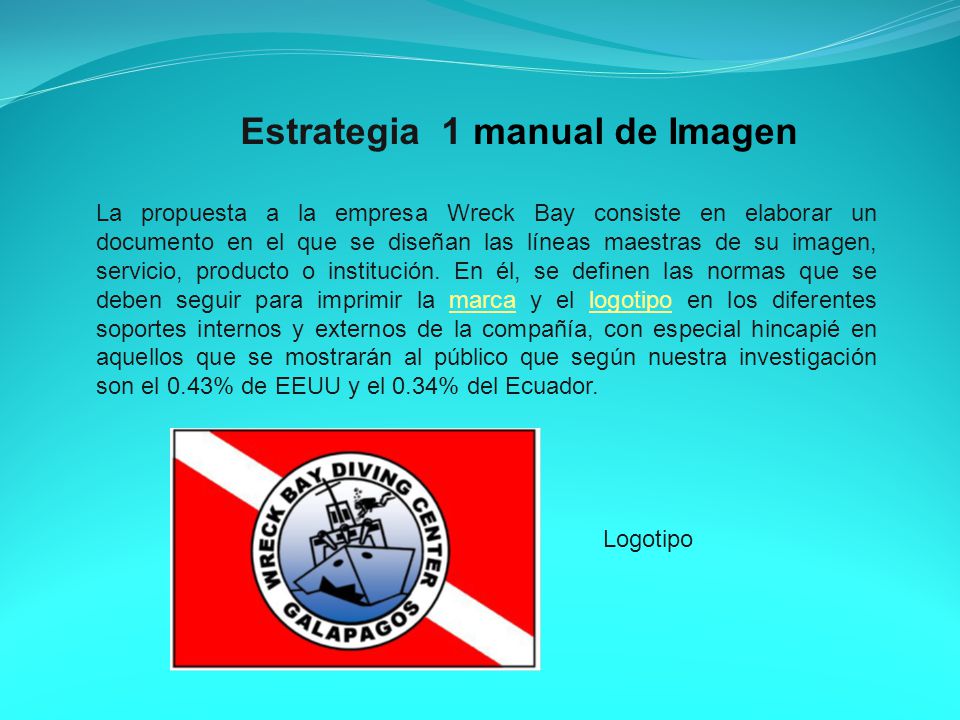 Estrategia 1 manual de Imagen

La propuesta a la empresa Wreck Bay consiste en elaborar un documento en el que se diseñan las líneas maestras de su imagen, servicio, producto o institución. En él, se definen las normas que se deben seguir para imprimir la marca y el logotipo en los diferentes soportes internos y externos de la compañía, con especial hincapié en aquellos que se mostrarán al público que según nuestra investigación son el 0.43% de EEUU y el 0.34% del Ecuador.

WRECK BAY DIVING CENTER
GALAPAGOS

Logotipo